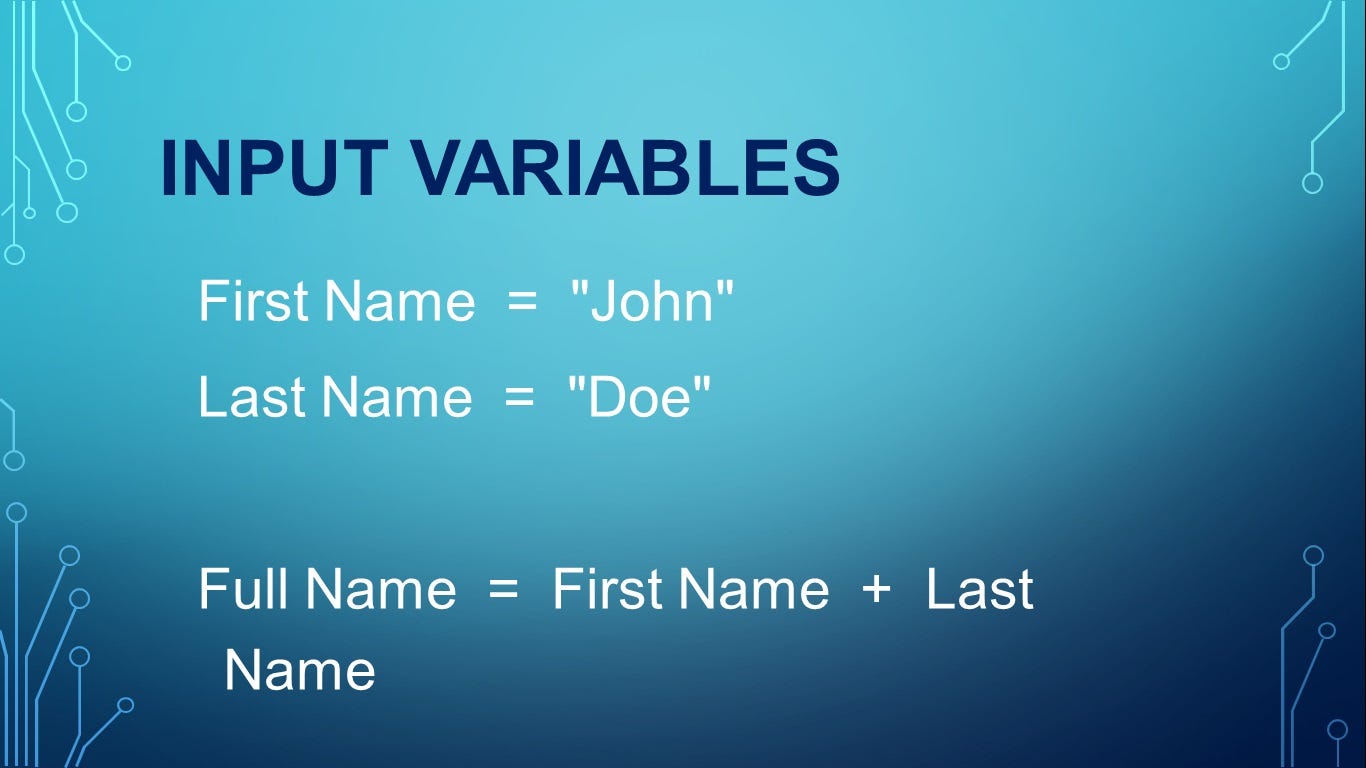 INPUT VARIABLES

First Name = "John"

Last Name = "Doe"

Full Name = First Name + Last Name